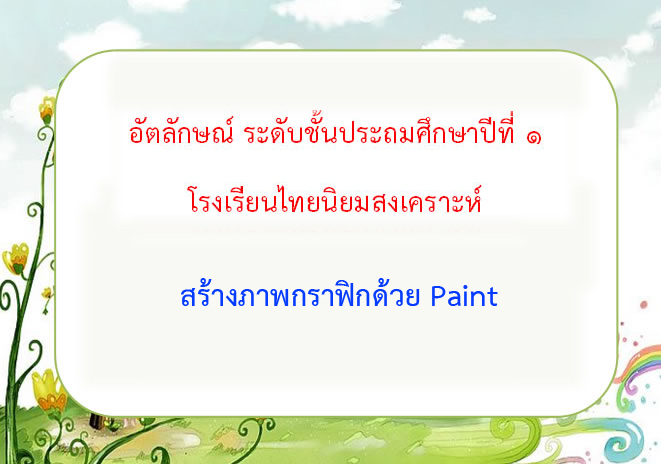 อัตลักษณ์ ระดับชั้นประถมศึกษาปีที่ ๑

โรงเรียนไทยนิยมสงเคราะห์

สร้างภาพกราฟิกด้วย Paint